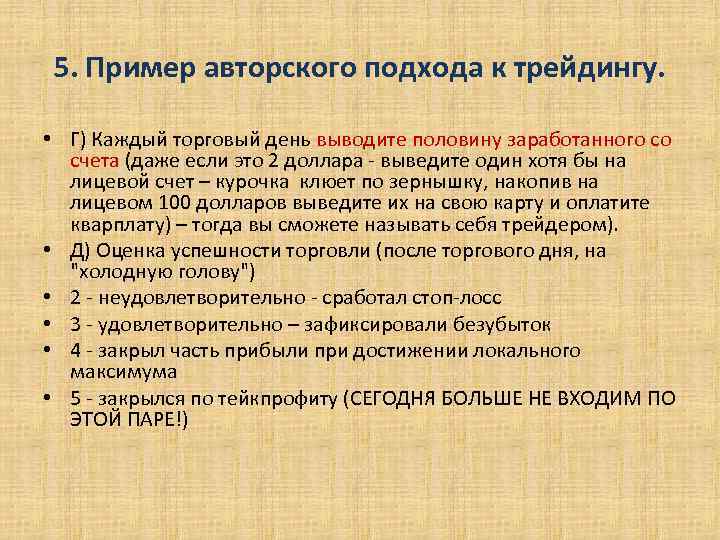 5. Пример авторского подхода к трейдингу.

• Г) Каждый торговый день выводите половину заработанного со счета (даже если это 2 доллара - выведите один хотя бы на лицевой счет – курочка клюет по зернышку, накопив на лицевом 100 долларов выведите их на свою карту и оплатите кварплату) – тогда вы сможете называть себя трейдером).
• Д) Оценка успешности торговли (после торгового дня, на "холодную голову")
• 2 - неудовлетворительно - сработал стоп-лосс
• 3 - удовлетворительно – зафиксировали безубыток
• 4 - закрыл часть прибыли при достижении локального максимума
• 5 - закрылся по тейкпрофиту (СЕГОДНЯ БОЛЬШЕ НЕ ВХОДИМ ПО ЭТОЙ ПАРЕ!)